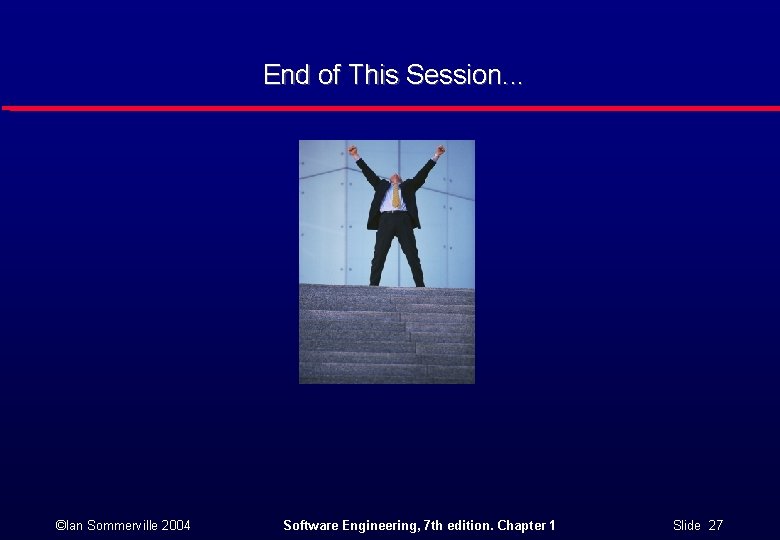 End of This Session...

©Ian Sommerville 2004

Software Engineering, 7th edition. Chapter 1

Slide 27